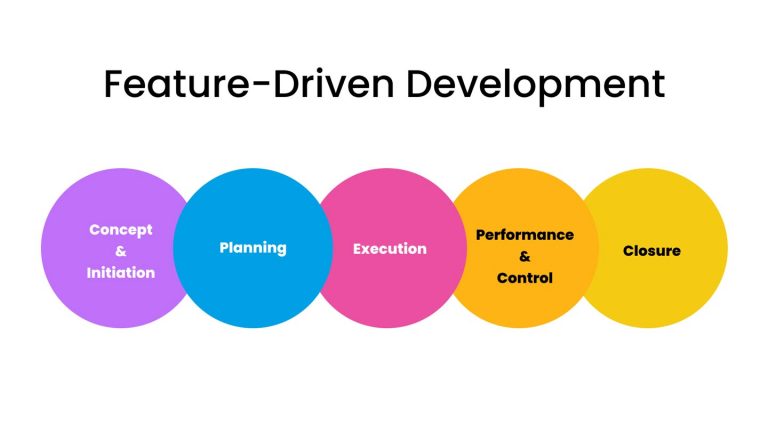 Feature-Driven Development

Concept
&
Initiation

Planning

Execution

Performance
&
Control

Closure